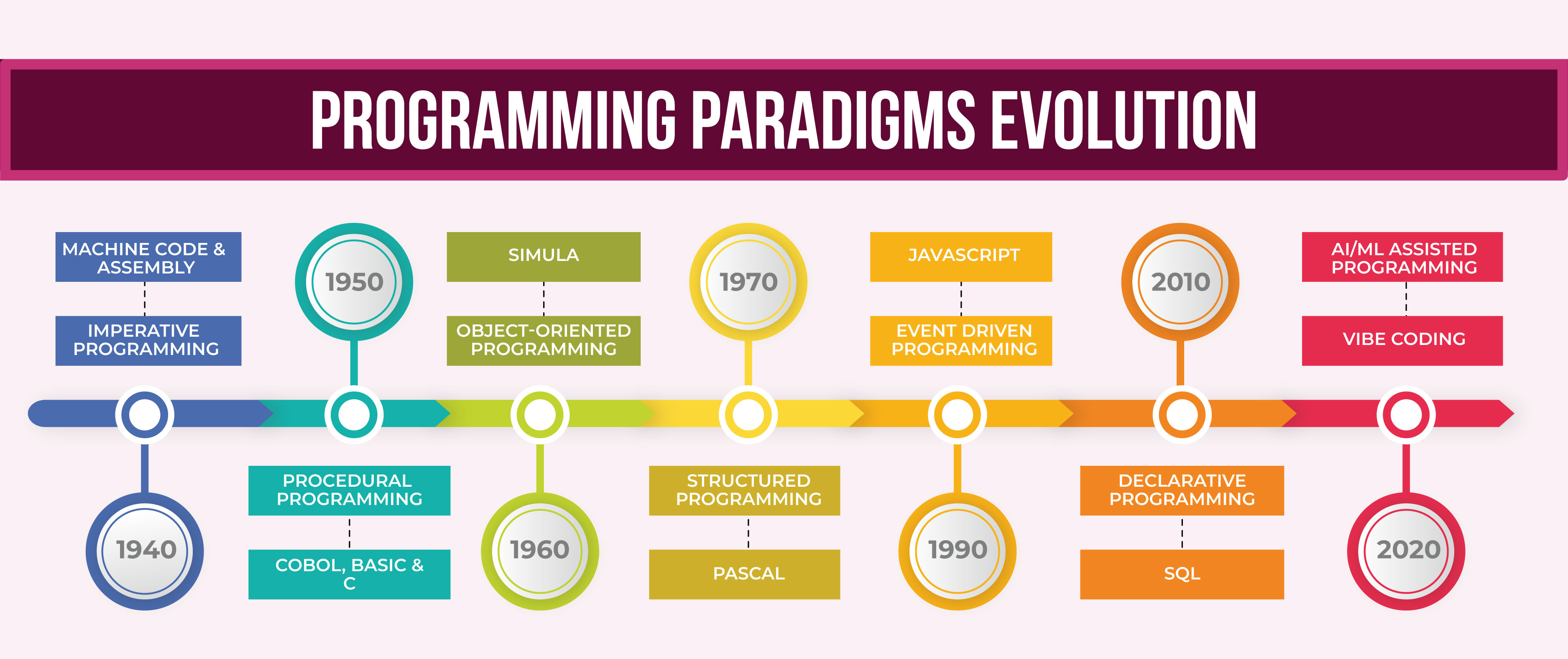 PROGRAMMING PARADIGMS EVOLUTION

MACHINE CODE & ASSEMBLY

IMPERATIVE PROGRAMMING

1940

1950

PROCEDURAL PROGRAMMING

COBOL, BASIC & C

SIMULA

OBJECT-ORIENTED PROGRAMMING

1960

1970

STRUCTURED PROGRAMMING

PASCAL

JAVASCRIPT

EVENT DRIVEN PROGRAMMING

1990

2010

DECLARATIVE PROGRAMMING

SQL

AI/ML ASSISTED PROGRAMMING

VIBE CODING

2020